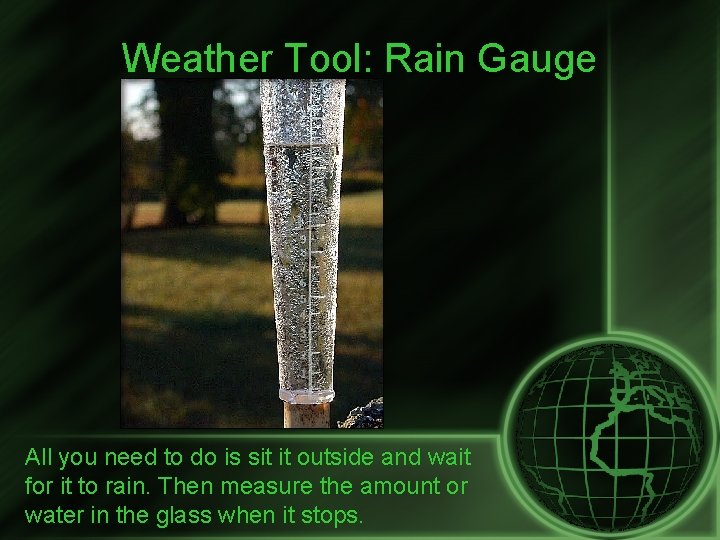 Weather Tool: Rain Gauge

All you need to do is sit it outside and wait for it to rain. Then measure the amount or water in the glass when it stops.